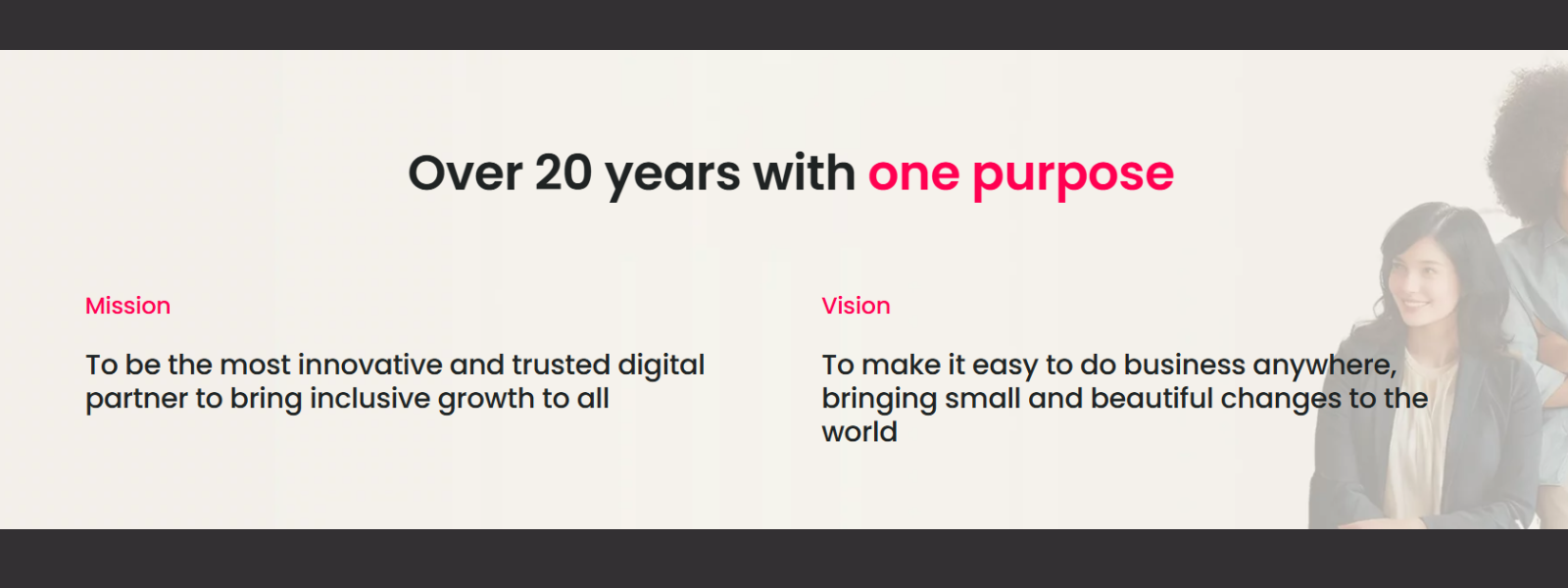 Over 20 years with one purpose

Mission

To be the most innovative and trusted digital partner to bring inclusive growth to all

Vision

To make it easy to do business anywhere, bringing small and beautiful changes to the world